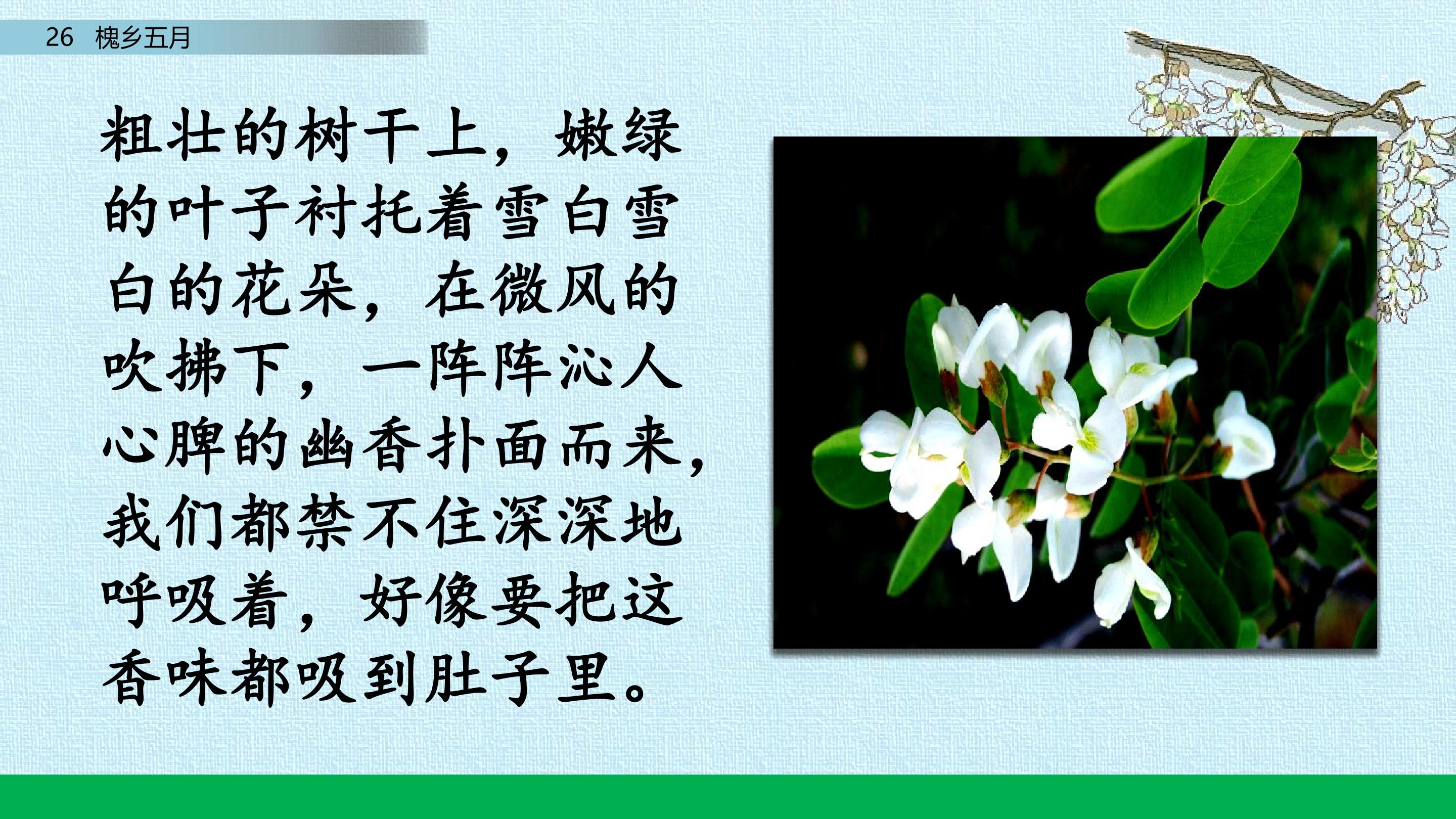 26 槐乡五月

粗壮的树干上，嫩绿的叶子衬托着雪白雪白的花朵，在微风的吹拂下，一阵阵沁人心脾的幽香扑面而来，我们都禁不住深深地呼吸着，好像要把这香味都吸到肚子里。